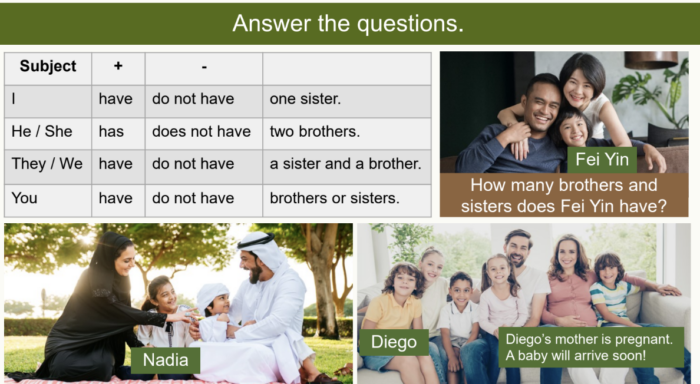 Answer the questions.

| Subject | + | - | |
|---|---|---|---|
| I | have | do not have | one sister. |
| He / She | has | does not have | two brothers. |
| They / We | have | do not have | a sister and a brother. |
| You | have | do not have | brothers or sisters. |

Fei Yin

How many brothers and sisters does Fei Yin have?

Nadia

Diego

Diego's mother is pregnant. A baby will arrive soon!